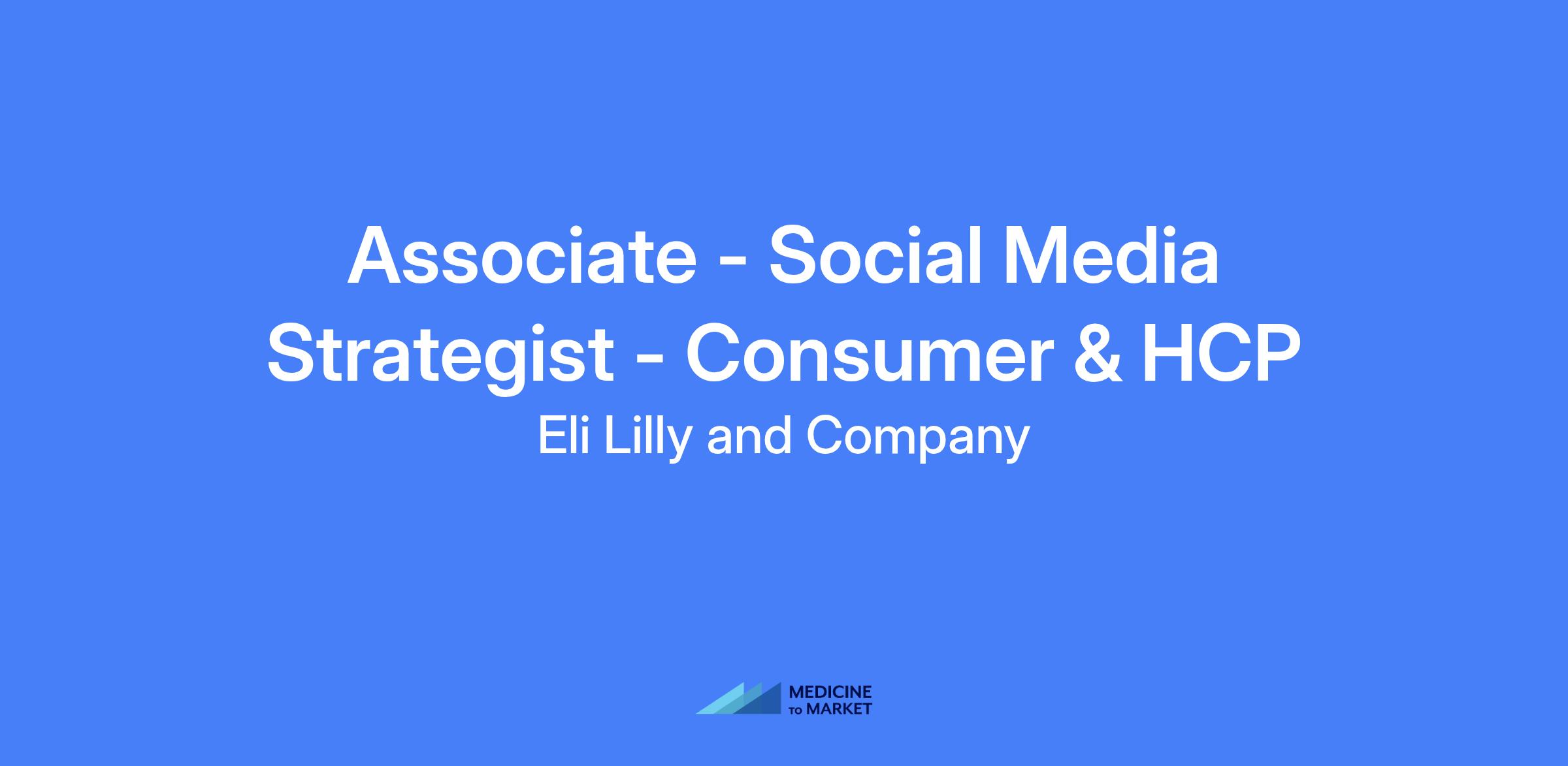 Associate - Social Media Strategist - Consumer & HCP
Eli Lilly and Company

MEDICINE
TO MARKET